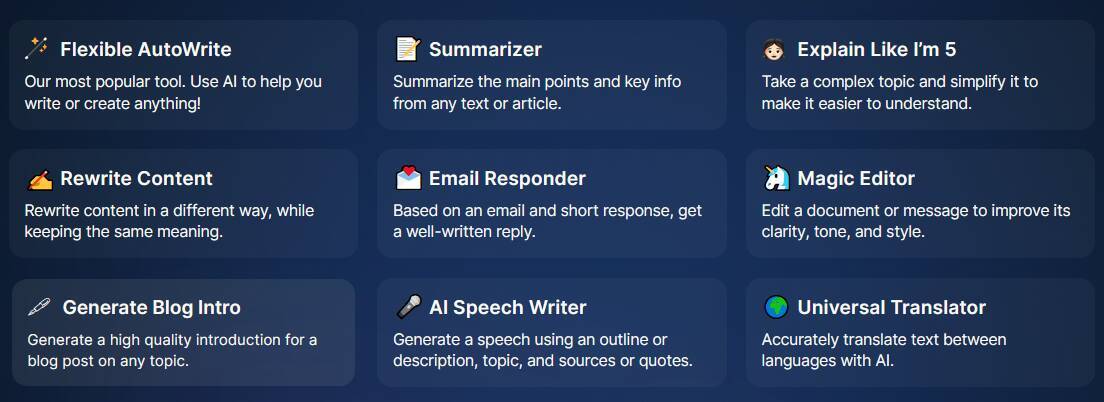 Flexible AutoWrite
Our most popular tool. Use AI to help you write or create anything!

Summarizer
Summarize the main points and key info from any text or article.

Explain Like I'm 5
Take a complex topic and simplify it to make it easier to understand.

Rewrite Content
Rewrite content in a different way, while keeping the same meaning.

Email Responder
Based on an email and short response, get a well-written reply.

Magic Editor
Edit a document or message to improve its clarity, tone, and style.

Generate Blog Intro
Generate a high quality introduction for a blog post on any topic.

AI Speech Writer
Generate a speech using an outline or description, topic, and sources or quotes.

Universal Translator
Accurately translate text between languages with AI.